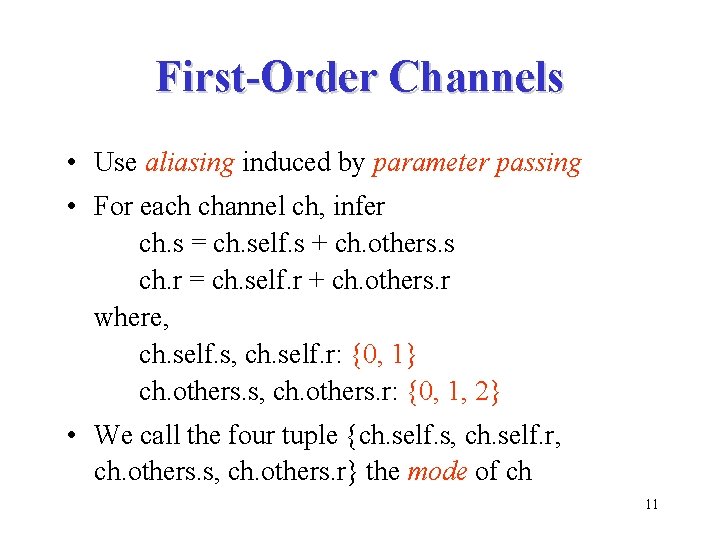 First-Order Channels

• Use aliasing induced by parameter passing

• For each channel ch, infer
ch.s = ch.self.s + ch.others.s
ch.r = ch.self.r + ch.others.r
where,
ch.self.s, ch.self.r: {0, 1}
ch.others.s, ch.others.r: {0, 1, 2}

• We call the four tuple {ch.self.s, ch.self.r, ch.others.s, ch.others.r} the mode of ch

11